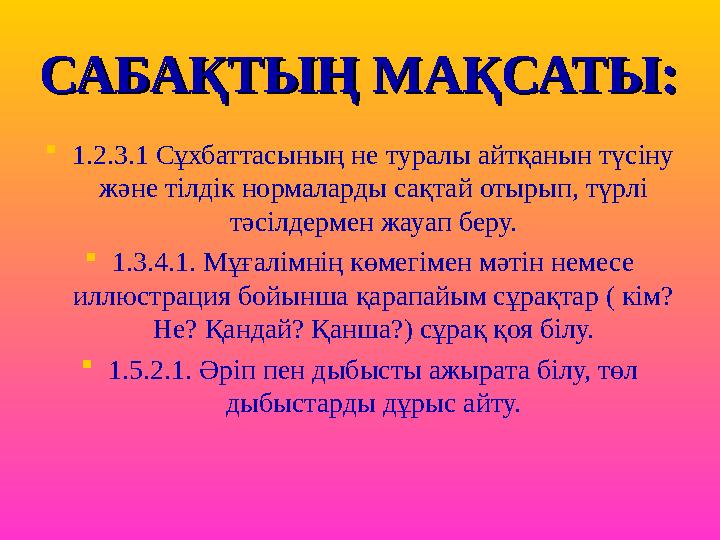 САБАҚТЫҢ МАҚСАТЫ:

1.2.3.1 Сұхбаттасының не туралы айтқанын түсіну және тілдік нормаларды сақтай отырып, түрлі тәсілдермен жауап беру.

1.3.4.1. Мұғалімнің көмегімен мәтін немесе иллюстрация бойынша қарапайым сұрақтар ( кім? Не? Қандай? Қанша?) сұрақ қоя білу.

1.5.2.1. Әріп пен дыбысты ажырата білу, төл дыбыстарды дұрыс айту.